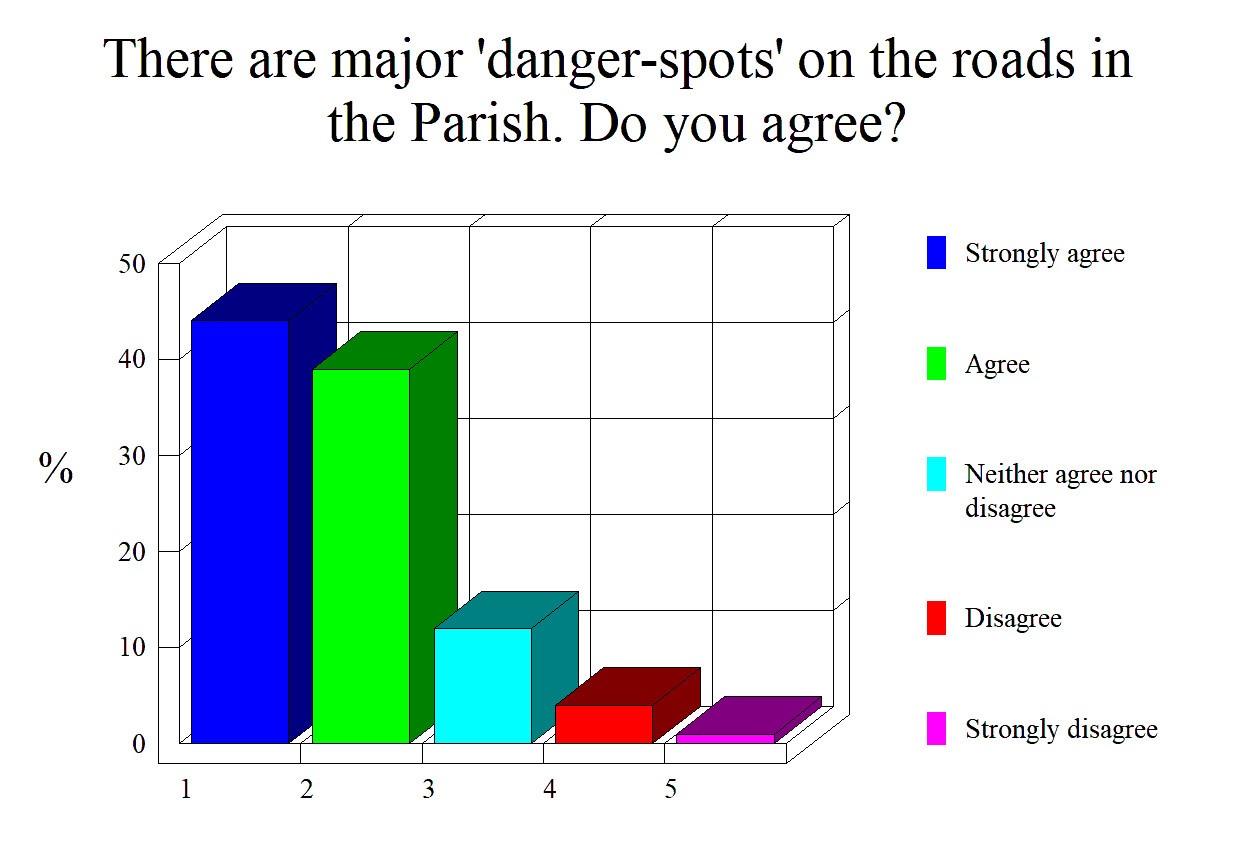 There are major 'danger-spots' on the roads in the Parish. Do you agree?

50
40
30
20
10
0

%

1 2 3 4 5

Strongly agree

Agree

Neither agree nor disagree

Disagree

Strongly disagree